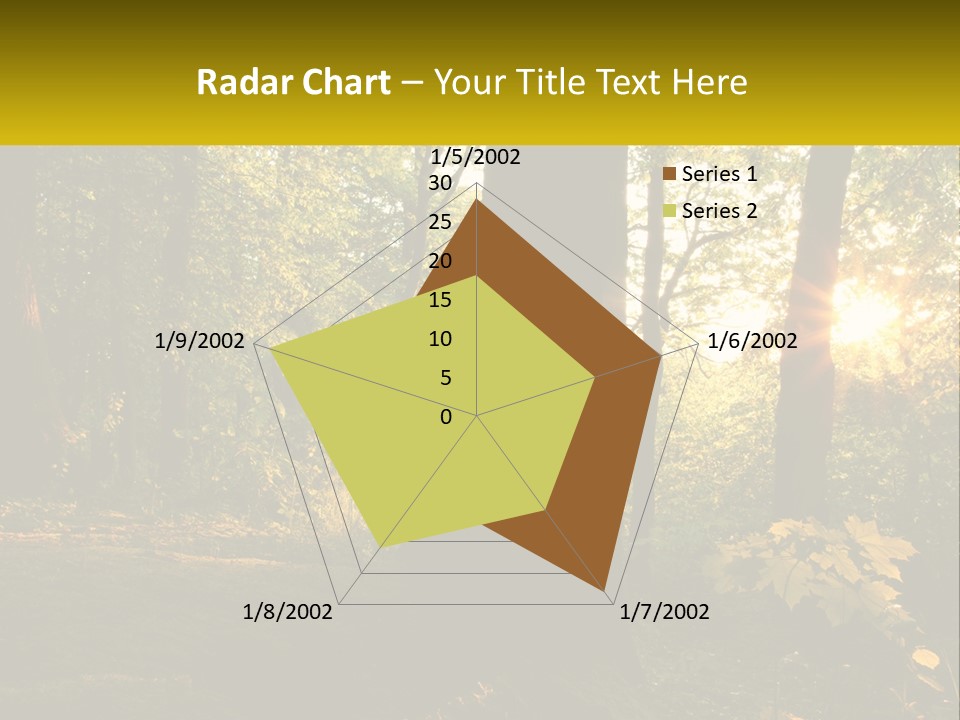 Radar Chart – Your Title Text Here

1/5/2002
30
25
20
15
10
5
0
1/6/2002
1/7/2002
1/8/2002
1/9/2002

Series 1
Series 2